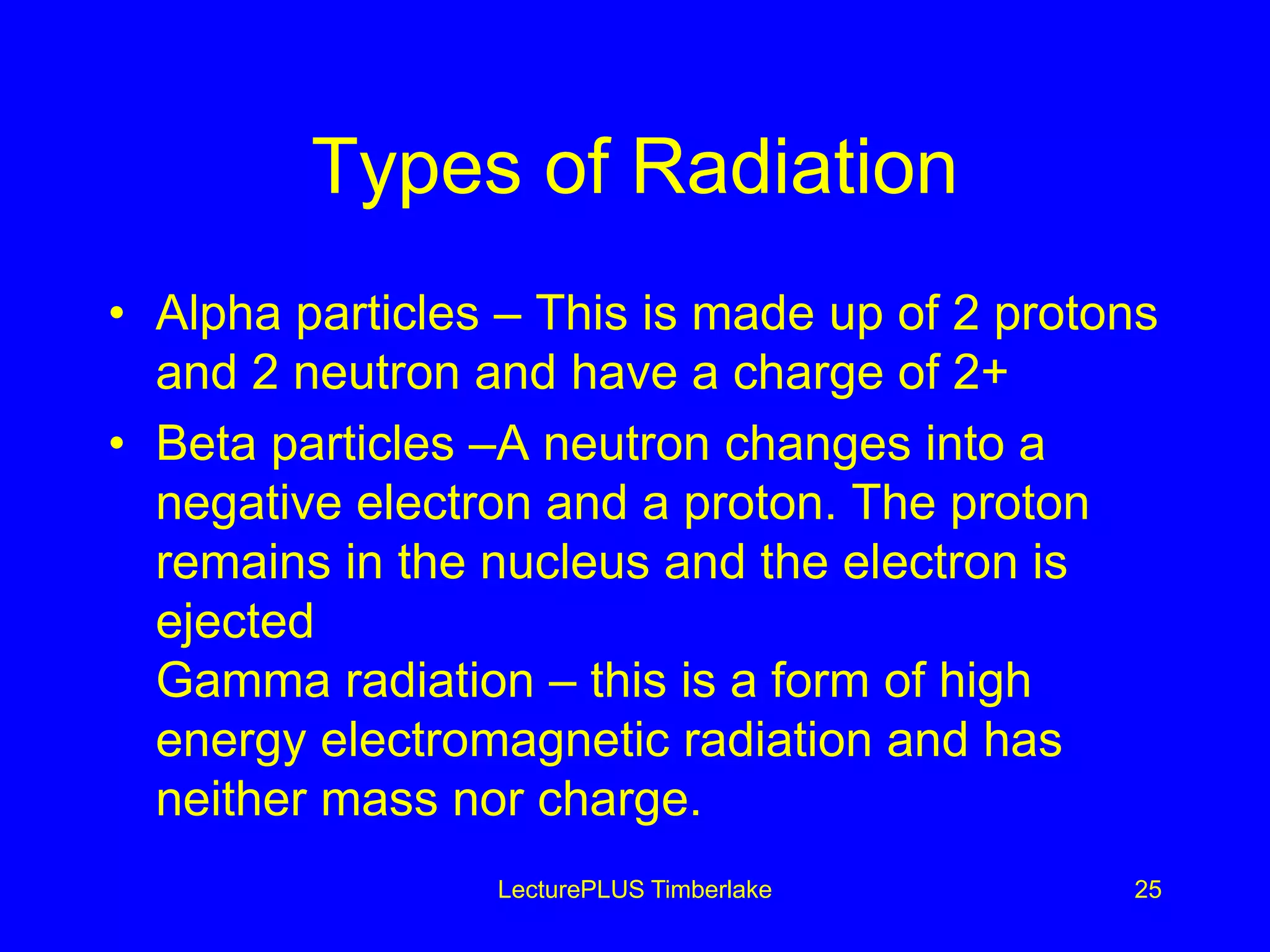 Types of Radiation

• Alpha particles – This is made up of 2 protons and 2 neutron and have a charge of 2+

• Beta particles –A neutron changes into a negative electron and a proton. The proton remains in the nucleus and the electron is ejected
Gamma radiation – this is a form of high energy electromagnetic radiation and has neither mass nor charge.

LecturePLUS Timberlake

25